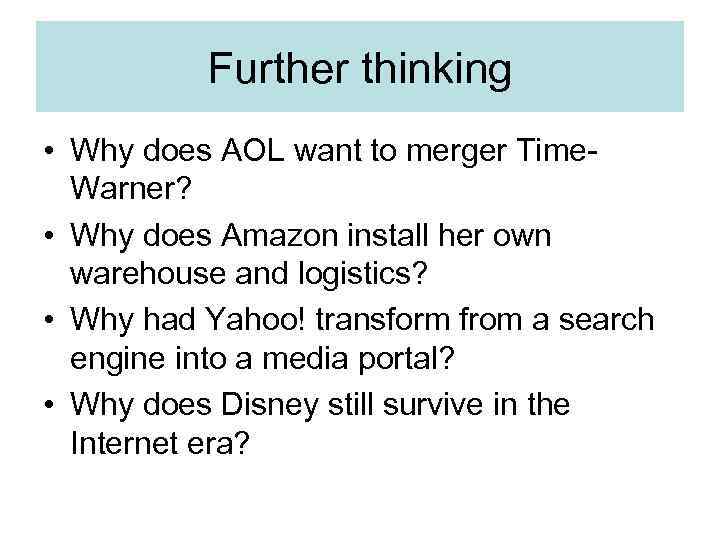 Further thinking

• Why does AOL want to merger Time-Warner?
• Why does Amazon install her own warehouse and logistics?
• Why had Yahoo! transform from a search engine into a media portal?
• Why does Disney still survive in the Internet era?